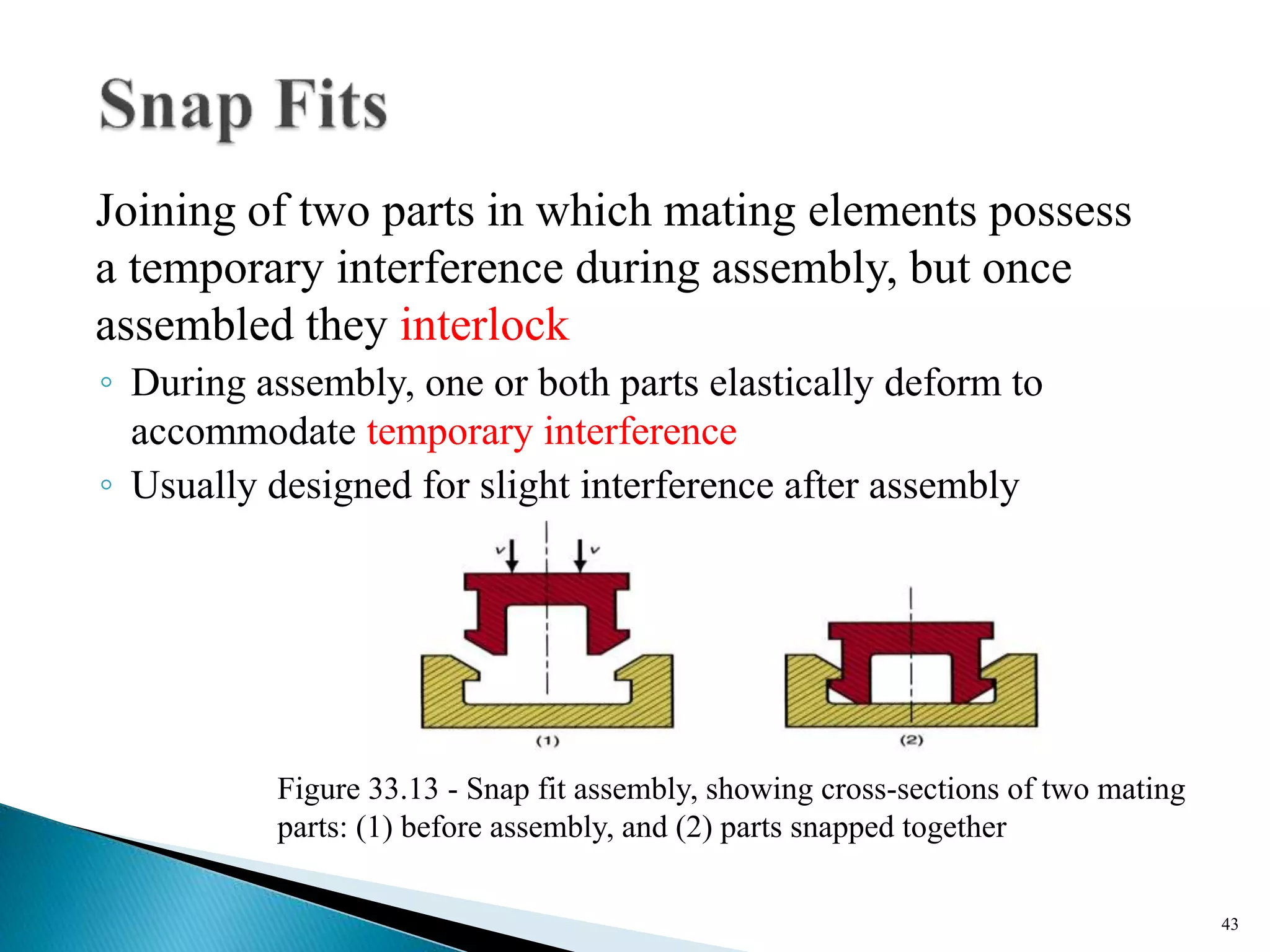 Snap Fits

Joining of two parts in which mating elements possess a temporary interference during assembly, but once assembled they interlock

◦ During assembly, one or both parts elastically deform to accommodate temporary interference
◦ Usually designed for slight interference after assembly

v v

(1)

(2)

Figure 33.13 - Snap fit assembly, showing cross-sections of two mating parts: (1) before assembly, and (2) parts snapped together

43